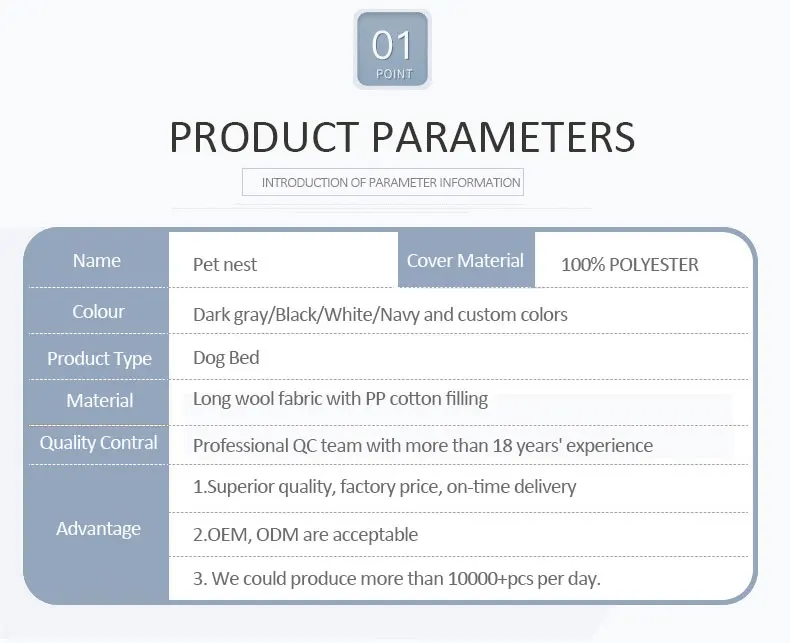 01
POINT

PRODUCT PARAMETERS

INTRODUCTION OF PARAMETER INFORMATION

| Name | Pet nest | Cover Material | 100% POLYESTER |
|---|---|---|---|
| Colour | Dark gray/Black/White/Navy and custom colors | | |
| Product Type | Dog Bed | | |
| Material | Long wool fabric with PP cotton filling | | |
| Quality Contral | Professional QC team with more than 18 years' experience | | |
| Advantage | 1.Superior quality, factory price, on-time delivery | | |
| | 2.OEM, ODM are acceptable | | |
| | 3. We could produce more than 10000+pcs per day. | | |